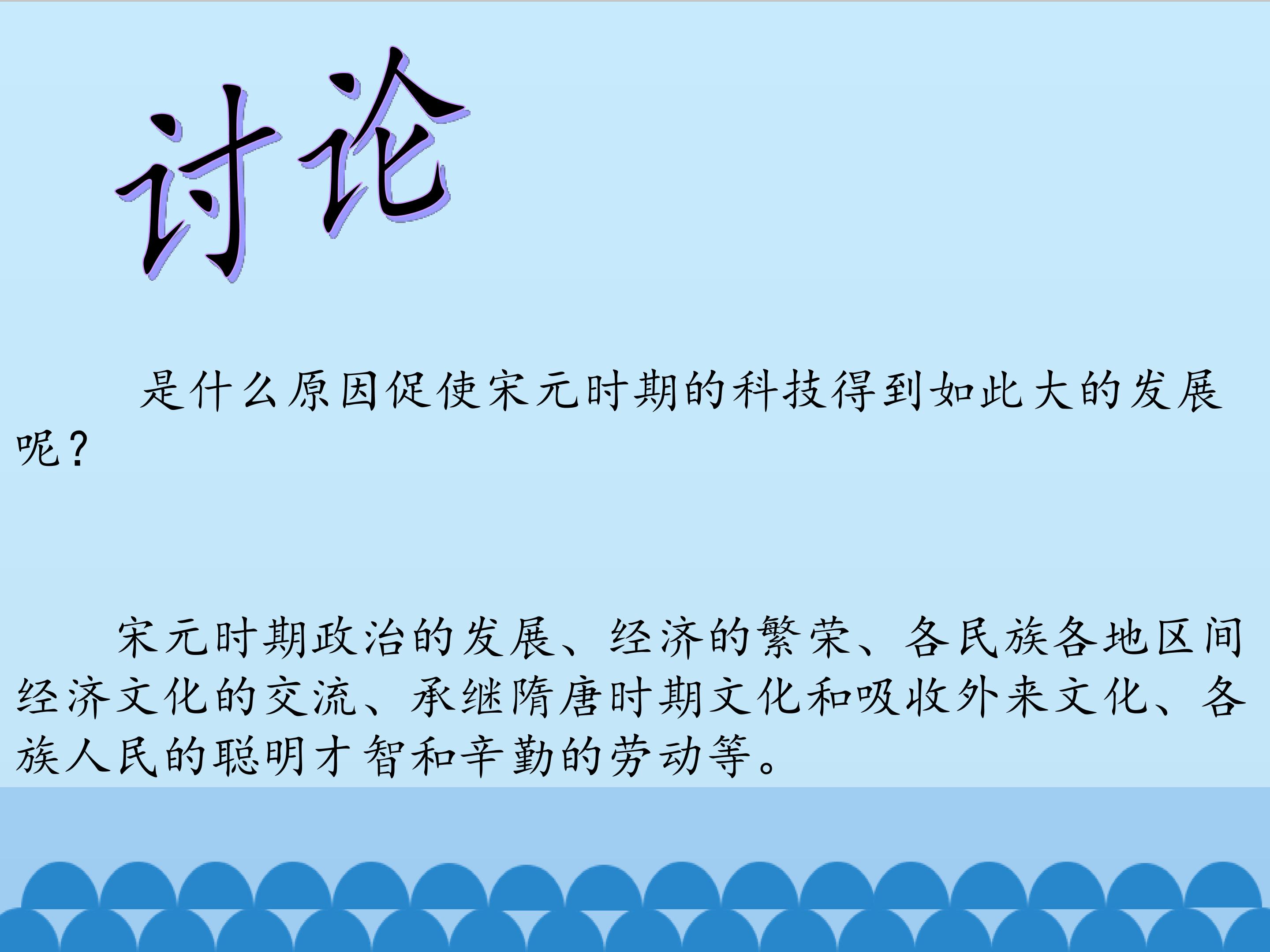 讨论

是什么原因促使宋元时期的科技得到如此大的发展呢？

宋元时期政治的发展、经济的繁荣、各民族各地区间经济文化的交流、承继隋唐时期文化和吸收外来文化、各族人民的聪明才智和辛勤的劳动等。